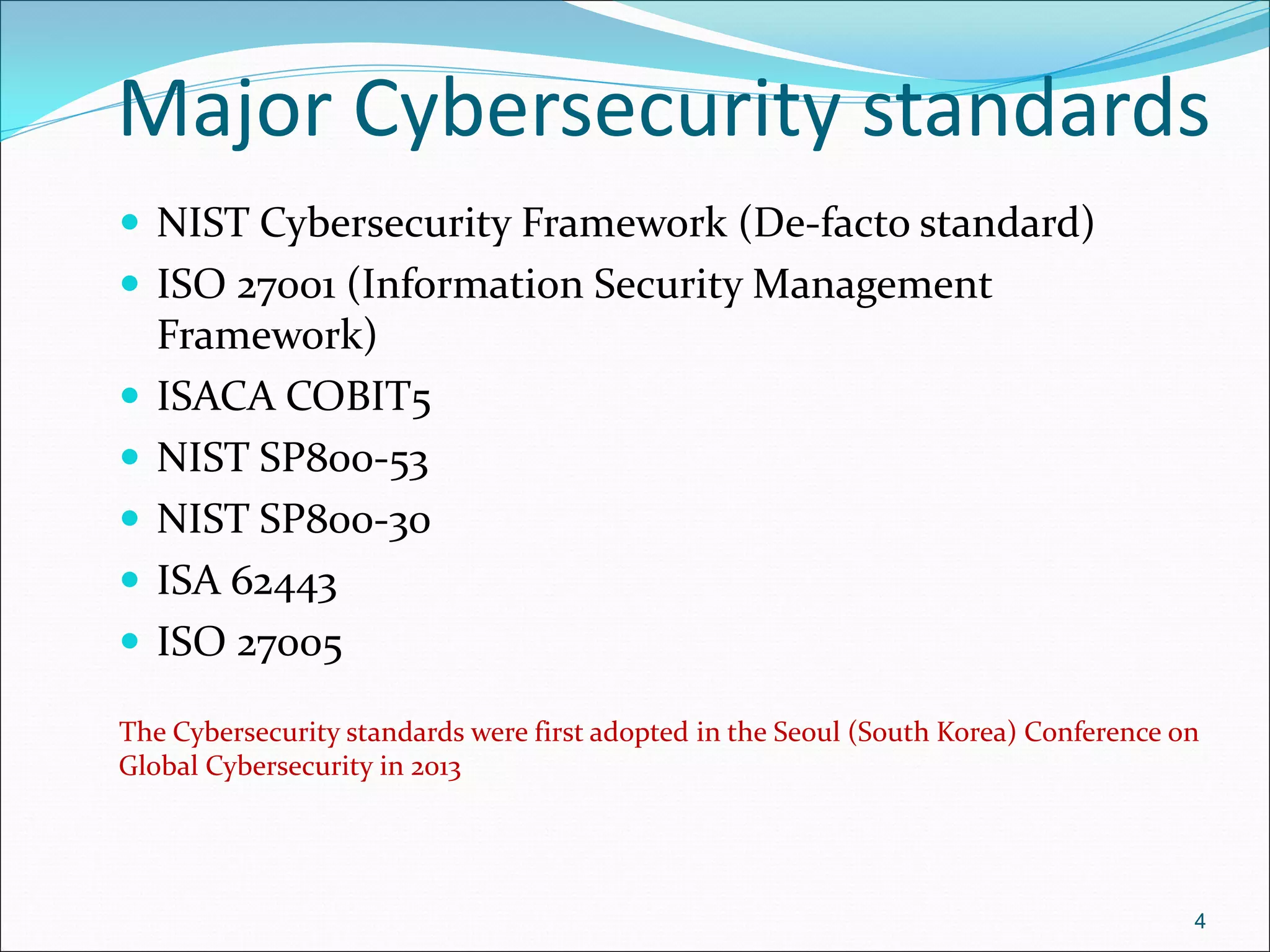 Major Cybersecurity standards

- NIST Cybersecurity Framework (De-facto standard)
- ISO 27001 (Information Security Management Framework)
- ISACA COBIT5
- NIST SP800-53
- NIST SP800-30
- ISA 62443
- ISO 27005

The Cybersecurity standards were first adopted in the Seoul (South Korea) Conference on Global Cybersecurity in 2013

4